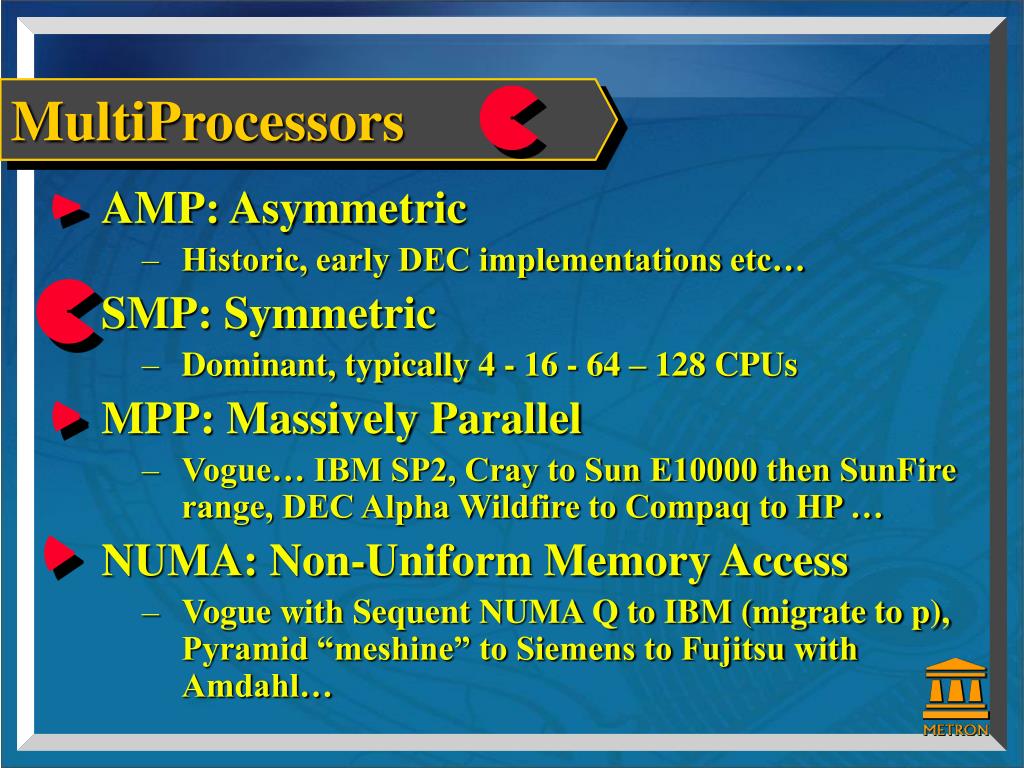 MultiProcessors

AMP: Asymmetric

– Historic, early DEC implementations etc…

SMP: Symmetric

– Dominant, typically 4 - 16 - 64 – 128 CPUs

MPP: Massively Parallel

– Vogue… IBM SP2, Cray to Sun E10000 then SunFire range, DEC Alpha Wildfire to Compaq to HP …

NUMA: Non-Uniform Memory Access

– Vogue with Sequent NUMA Q to IBM (migrate to p), Pyramid “meshine” to Siemens to Fujitsu with Amdahl…

METRON